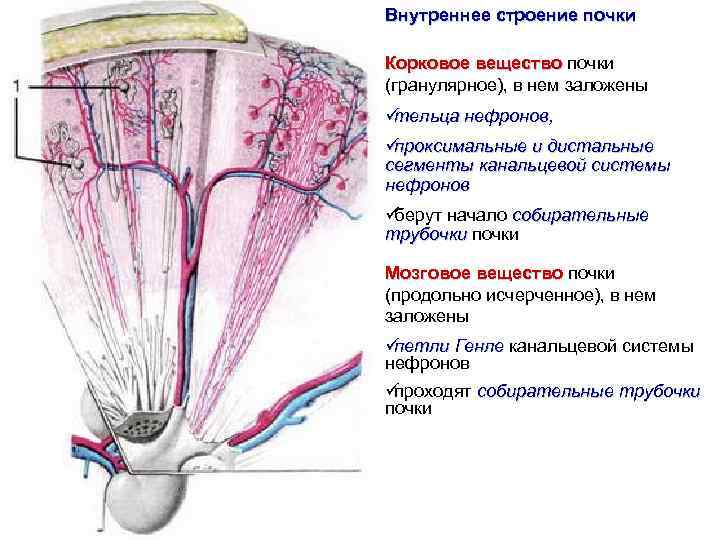 1

Внутреннее строение почки

Корковое вещество почки (гранулярное), в нем заложены

✓тельца нефронов,

✓проксимальные и дистальные сегменты канальцевой системы нефронов

✓берут начало собирательные трубочки почки

Мозговое вещество почки (продольно исчерченное), в нем заложены

✓петли Генле канальцевой системы нефронов

✓проходят собирательные трубочки почки